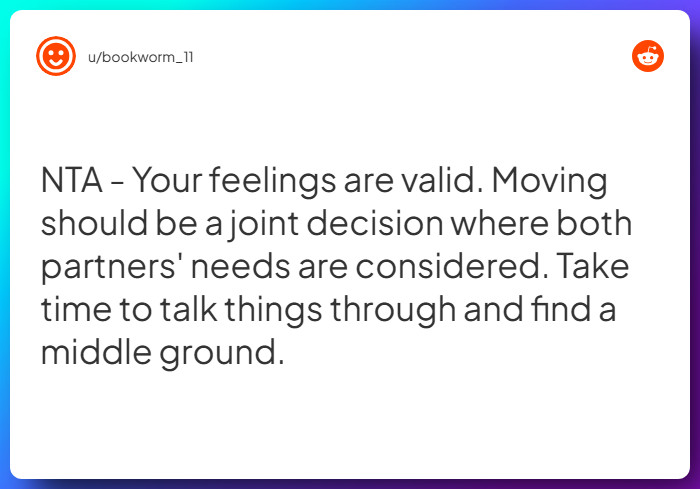 u/bookworm_11

NTA - Your feelings are valid. Moving should be a joint decision where both partners' needs are considered. Take time to talk things through and find a middle ground.